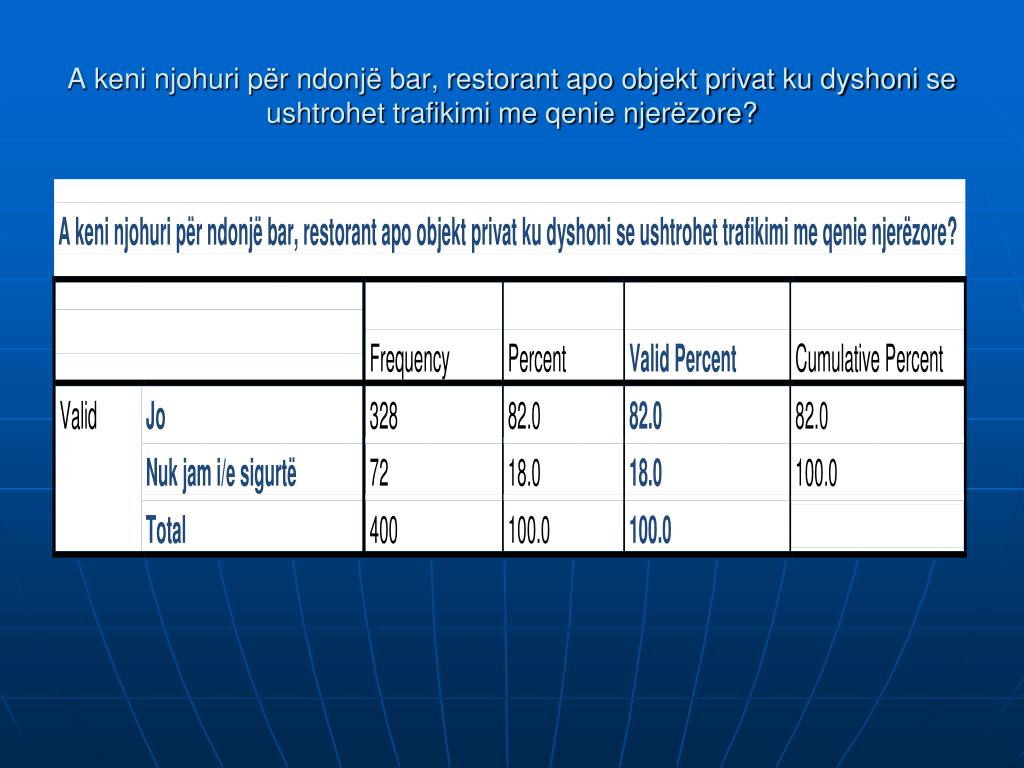 A keni njohuri për ndonjë bar, restorant apo objekt privat ku dyshoni se ushtrohet trafikimi me qenie njerëzore?

A keni njohuri për ndonjë bar, restorant apo objekt privat ku dyshoni se ushtrohet trafikimi me qenie njerëzore?

| | | Frequency | Percent | Valid Percent | Cumulative Percent |
|---|---|---|---|---|---|
| Valid | Jo | 328 | 82.0 | 82.0 | 82.0 |
| | Nuk jam i/e sigurtë | 72 | 18.0 | 18.0 | 100.0 |
| | Total | 400 | 100.0 | 100.0 | |